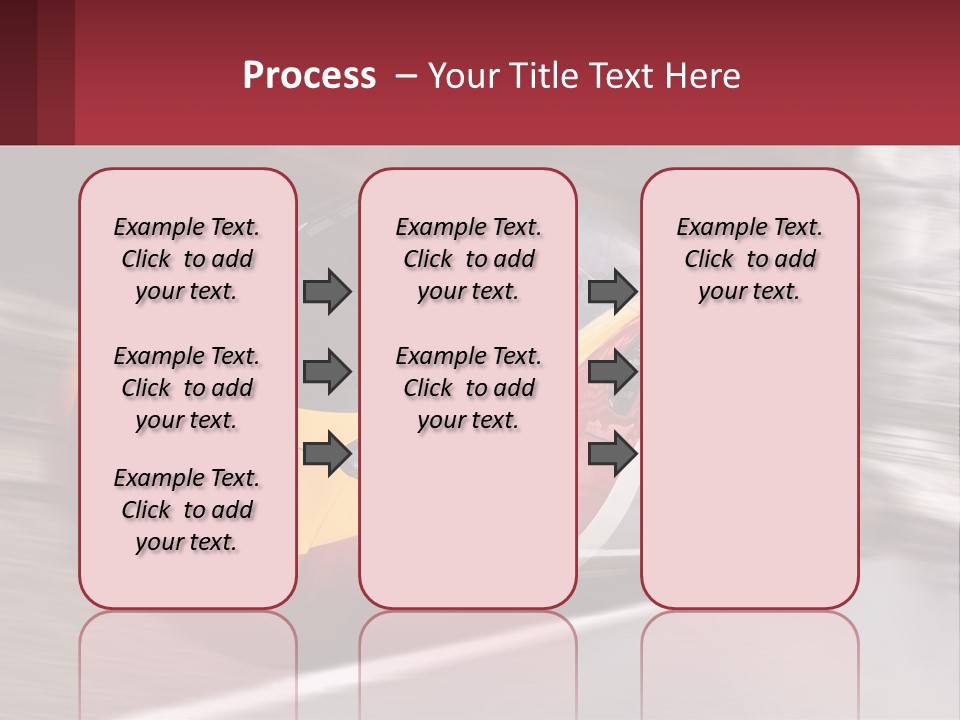 Process – Your Title Text Here

Example Text. Click to add your text.

Example Text. Click to add your text.

Example Text. Click to add your text.

Example Text. Click to add your text.

Example Text. Click to add your text.

Example Text. Click to add your text.